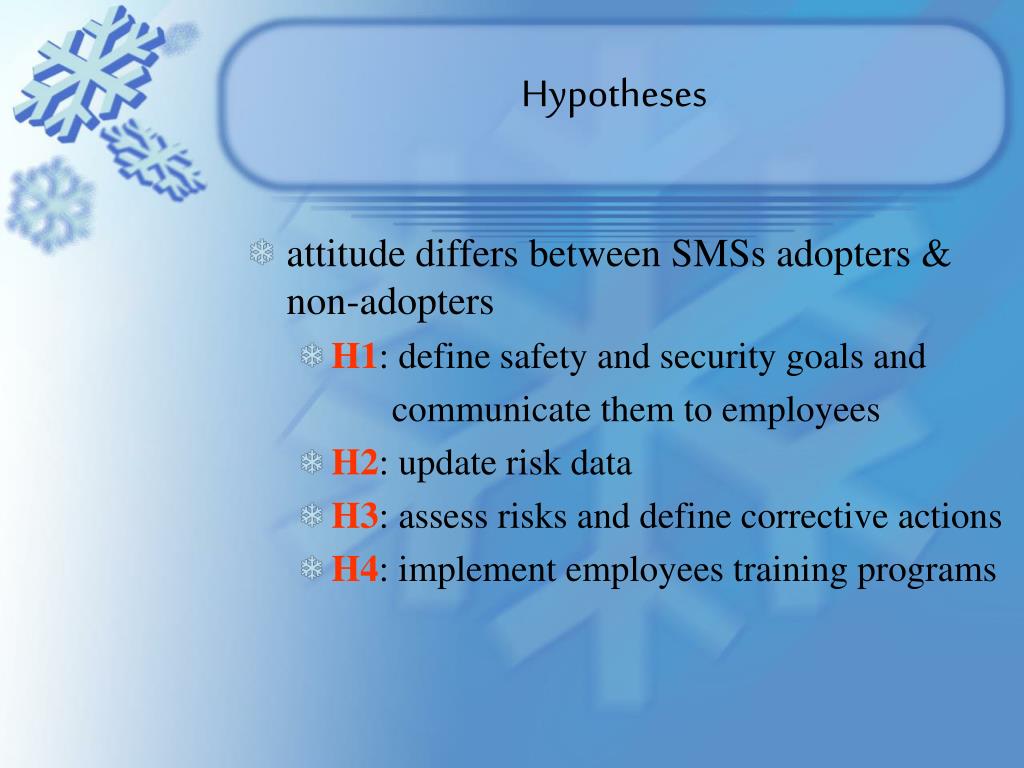 Hypotheses

attitude differs between SMSs adopters & non-adopters

H1: define safety and security goals and communicate them to employees

H2: update risk data

H3: assess risks and define corrective actions

H4: implement employees training programs